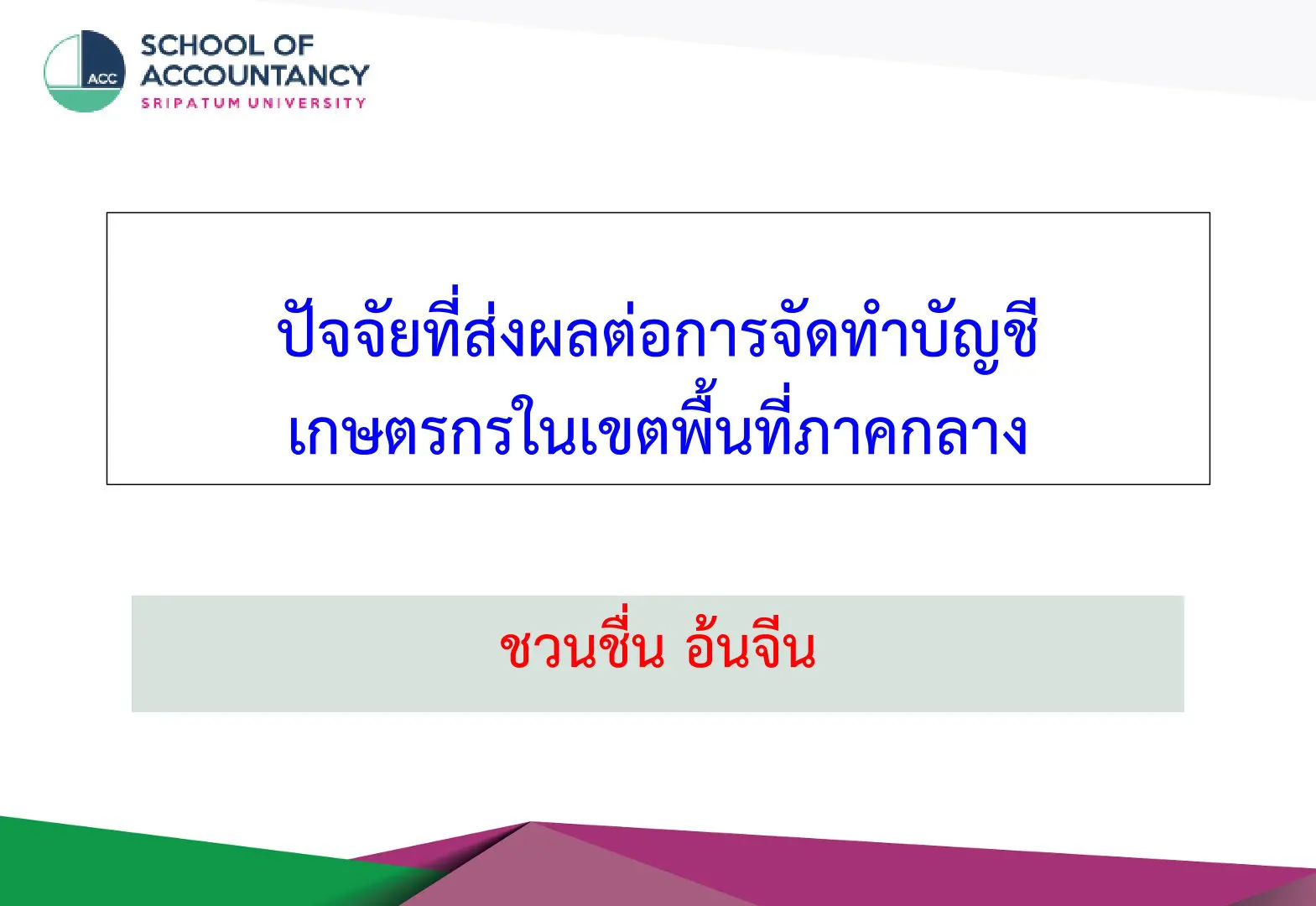 ACC
SCHOOL OF ACCOUNTANCY
SRIPATUM UNIVERSITY

ปัจจัยที่ส่งผลต่อการจัดทำบัญชีเกษตรกรในเขตพื้นที่ภาคกลาง

ชวนชื่น อ้นจีน